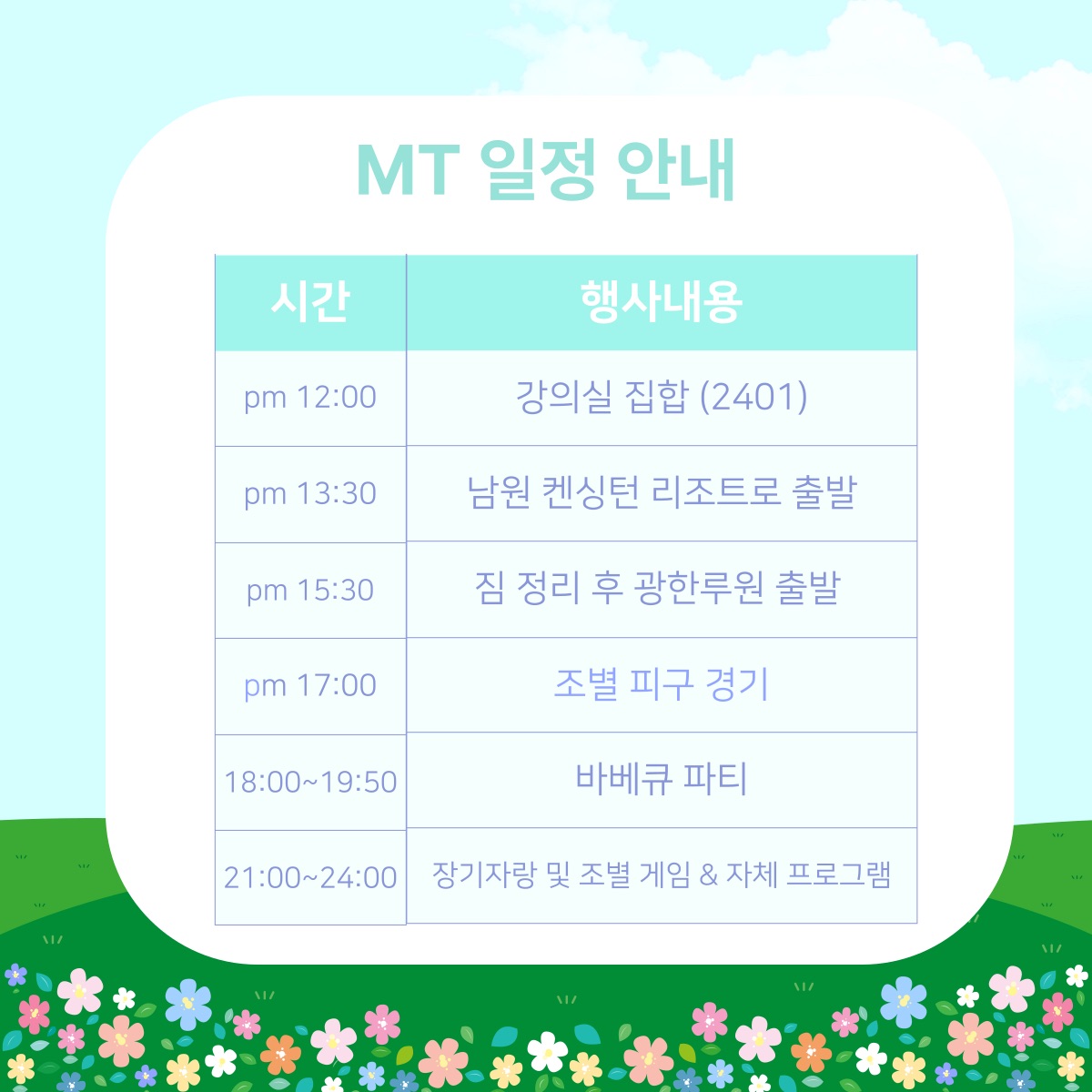 MT 일정 안내

| 시간 | 행사내용 |
|---|---|
| pm 12:00 | 강의실 집합 (2401) |
| pm 13:30 | 남원 켄싱턴 리조트로 출발 |
| pm 15:30 | 짐 정리 후 광한루원 출발 |
| pm 17:00 | 조별 피구 경기 |
| 18:00~19:50 | 바베큐 파티 |
| 21:00~24:00 | 장기자랑 및 조별 게임 & 자체 프로그램 |